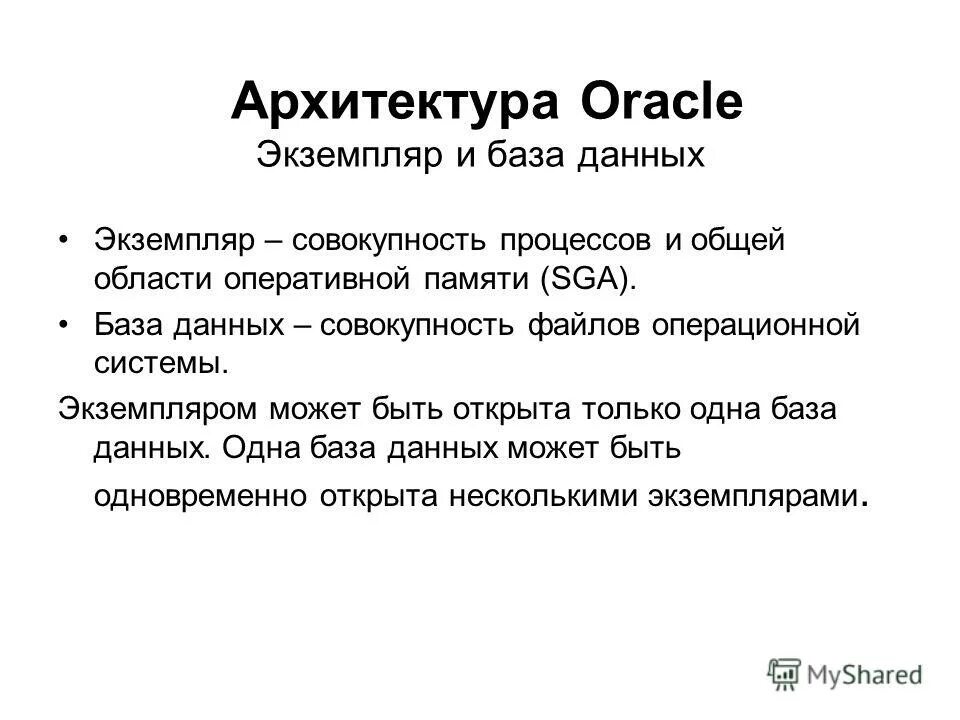 Архитектура Oracle
Экземпляр и база данных

• Экземпляр – совокупность процессов и общей области оперативной памяти (SGA).
• База данных – совокупность файлов операционной системы.

Экземпляром может быть открыта только одна база данных. Одна база данных может быть одновременно открыта несколькими экземплярами.

MyShared